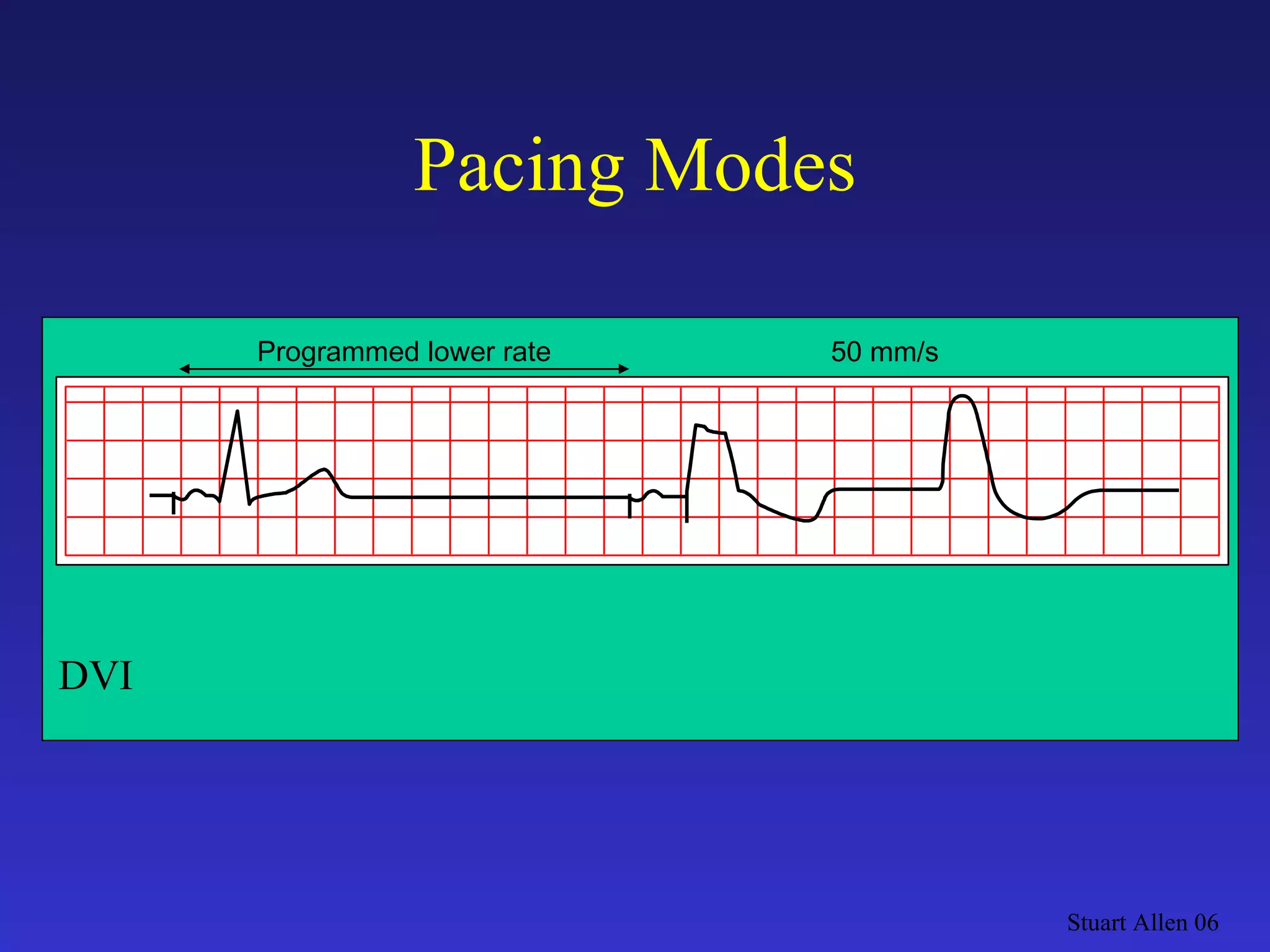 Pacing Modes

Programmed lower rate

50 mm/s

DVI

Stuart Allen 06